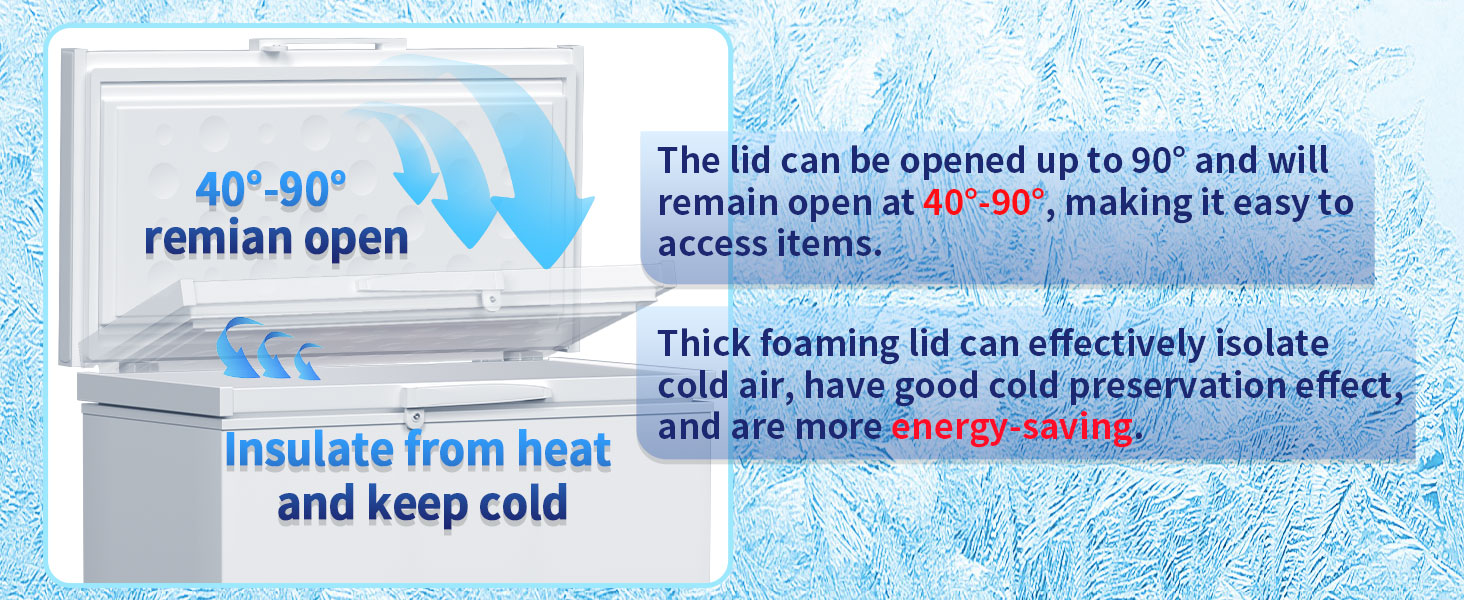 40°-90°
remian open

Insulate from heat
and keep cold

The lid can be opened up to 90° and will remain open at 40°-90°, making it easy to access items.

Thick foaming lid can effectively isolate cold air, have good cold preservation effect, and are more energy-saving.